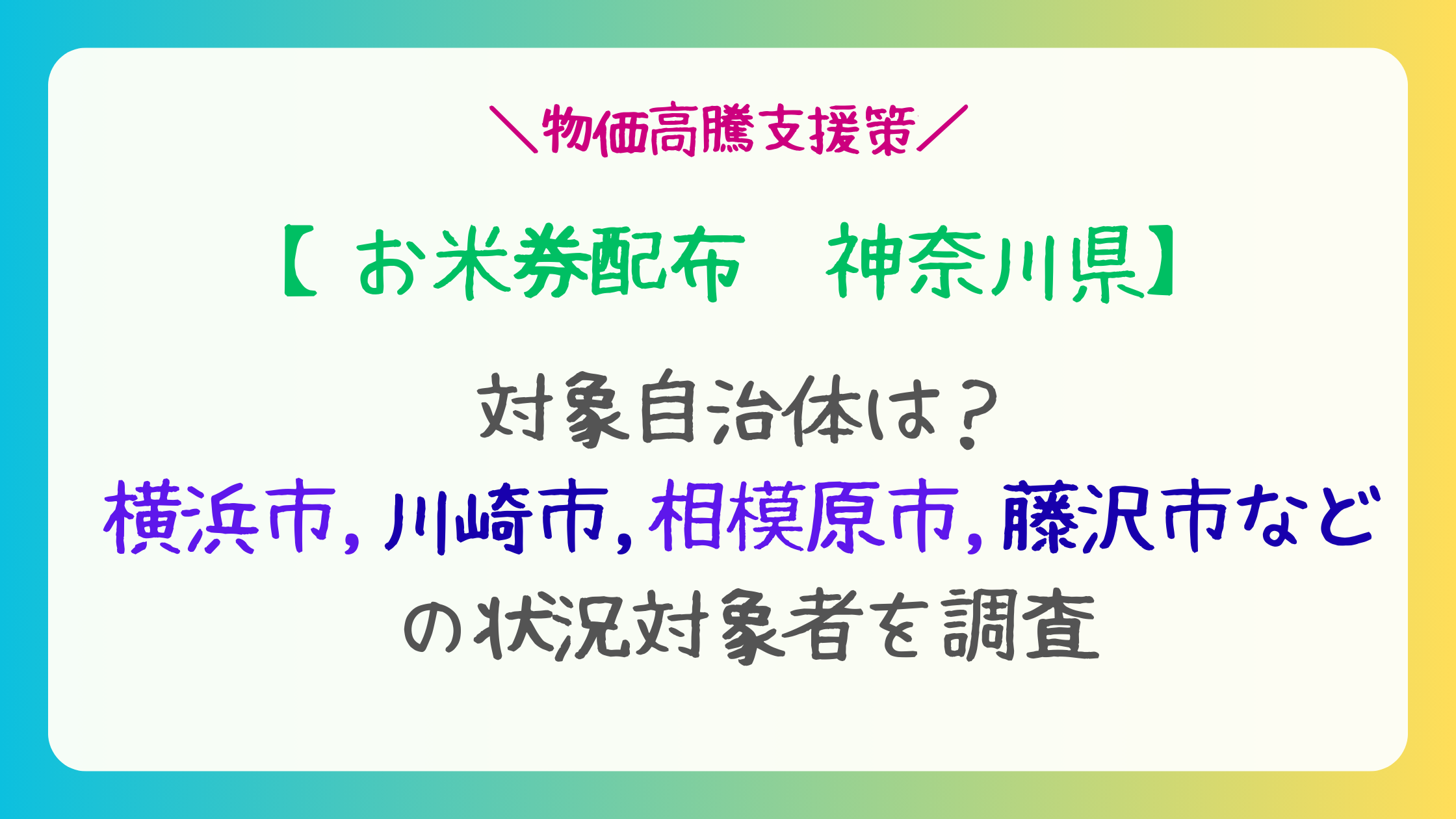 ＼物価高騰支援策／

【 お米券配布　神奈川県】

対象自治体は？
横浜市，川崎市，相模原市，藤沢市など
の状況対象者を調査